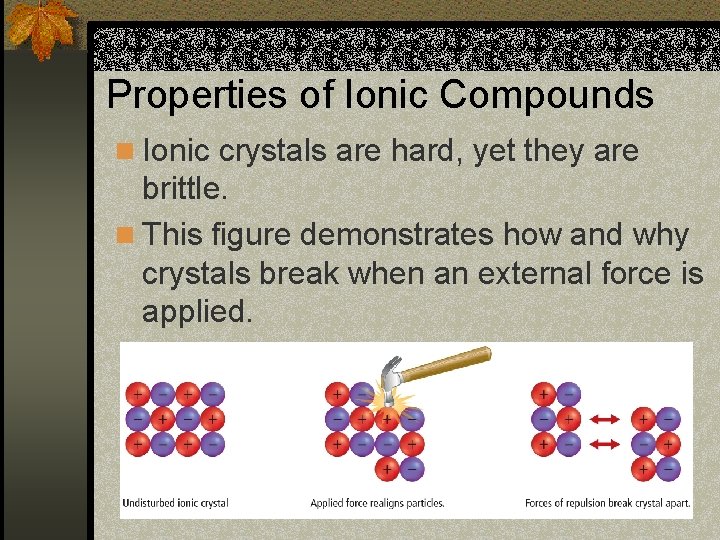 Properties of Ionic Compounds

Ionic crystals are hard, yet they are brittle.

This figure demonstrates how and why crystals break when an external force is applied.

Undisturbed ionic crystal

Applied force realigns particles.

Forces of repulsion break crystal apart.